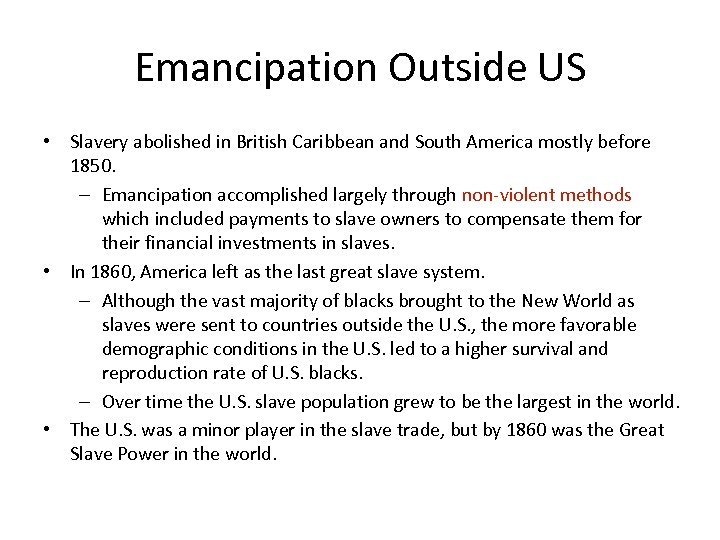 Emancipation Outside US

• Slavery abolished in British Caribbean and South America mostly before 1850.
  – Emancipation accomplished largely through non-violent methods which included payments to slave owners to compensate them for their financial investments in slaves.
• In 1860, America left as the last great slave system.
  – Although the vast majority of blacks brought to the New World as slaves were sent to countries outside the U.S., the more favorable demographic conditions in the U.S. led to a higher survival and reproduction rate of U.S. blacks.
  – Over time the U.S. slave population grew to be the largest in the world.
• The U.S. was a minor player in the slave trade, but by 1860 was the Great Slave Power in the world.